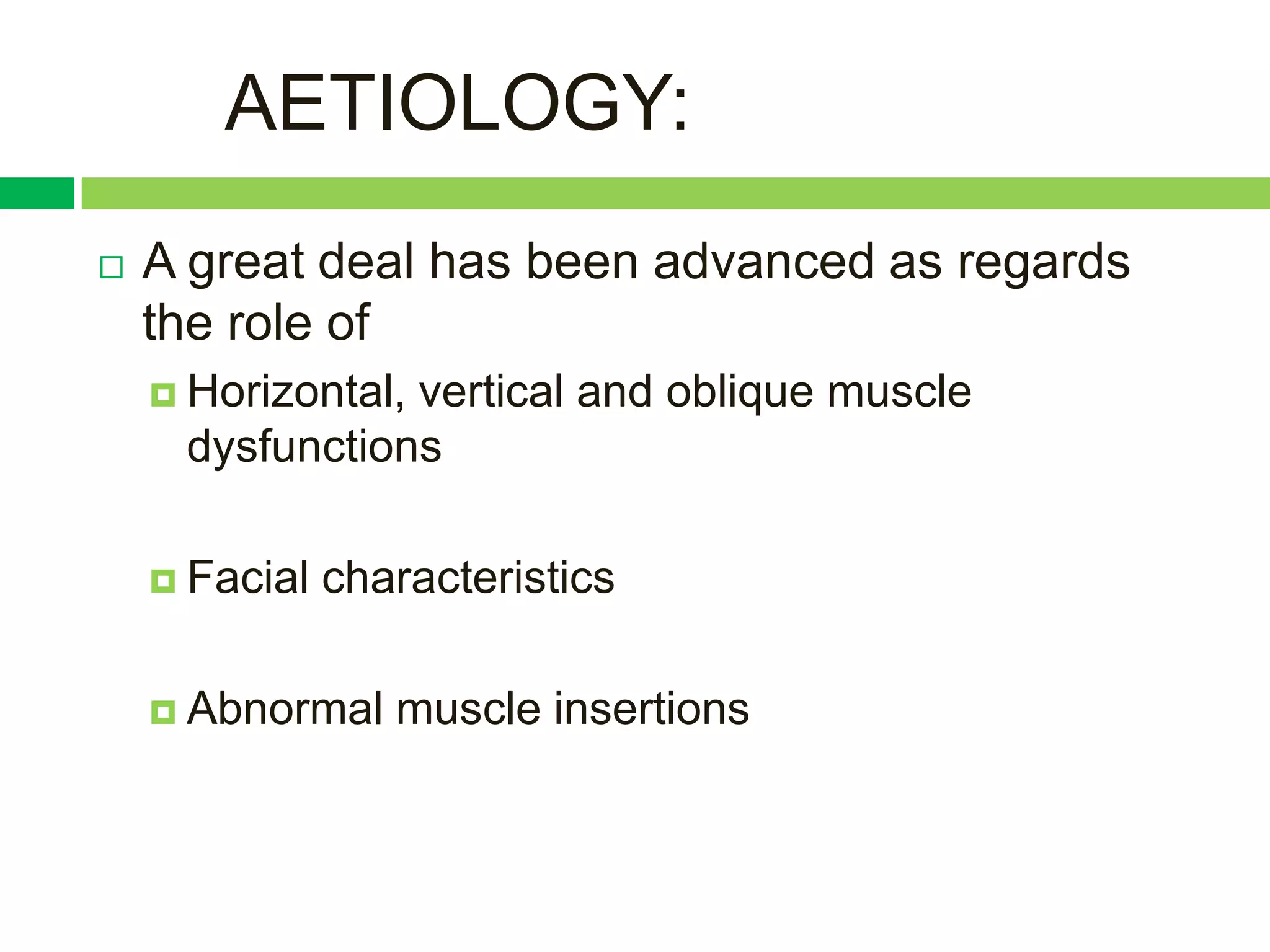 AETIOLOGY:

A great deal has been advanced as regards the role of

Horizontal, vertical and oblique muscle dysfunctions

Facial characteristics

Abnormal muscle insertions